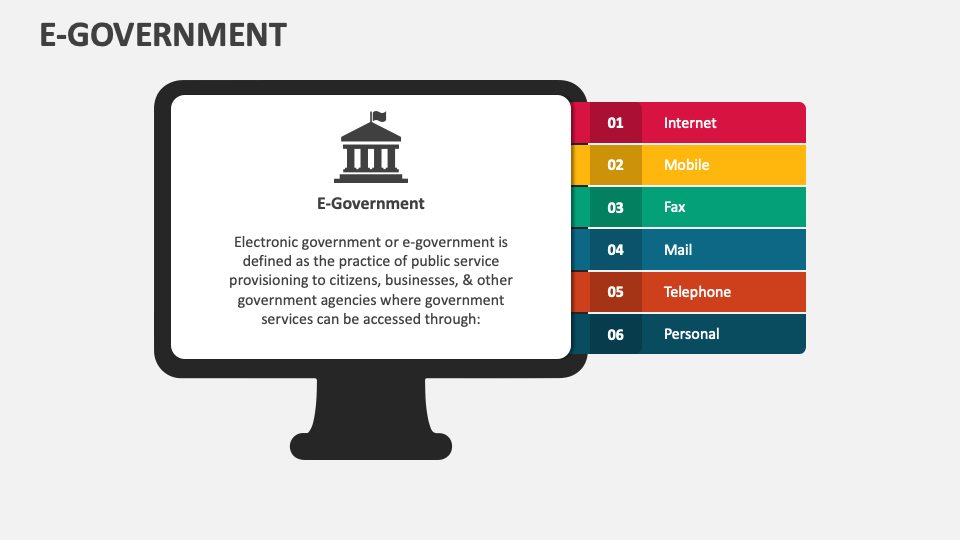 E-GOVERNMENT

E-Government

Electronic government or e-government is defined as the practice of public service provisioning to citizens, businesses, & other government agencies where government services can be accessed through:

01 Internet
02 Mobile
03 Fax
04 Mail
05 Telephone
06 Personal